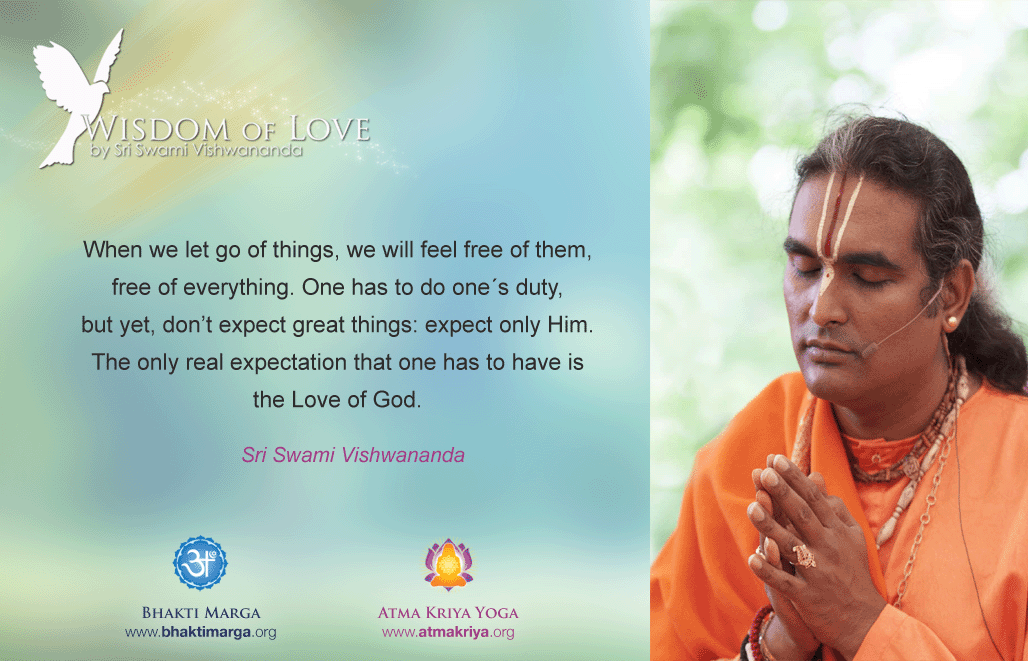 WISDOM OF LOVE
by Sri Swami Vishwananda

When we let go of things, we will feel free of them, free of everything. One has to do one´s duty, but yet, don't expect great things: expect only Him. The only real expectation that one has to have is the Love of God.

Sri Swami Vishwananda

BHAKTI MARGA
www.bhaktimarga.org

ATMA KRIYA YOGA
www.atmakriya.org